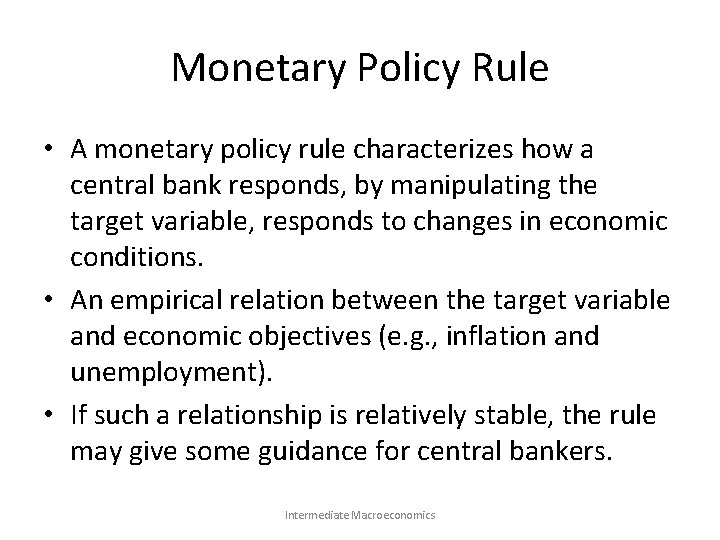 Monetary Policy Rule

• A monetary policy rule characterizes how a central bank responds, by manipulating the target variable, responds to changes in economic conditions.

• An empirical relation between the target variable and economic objectives (e.g., inflation and unemployment).

• If such a relationship is relatively stable, the rule may give some guidance for central bankers.

Intermediate Macroeconomics